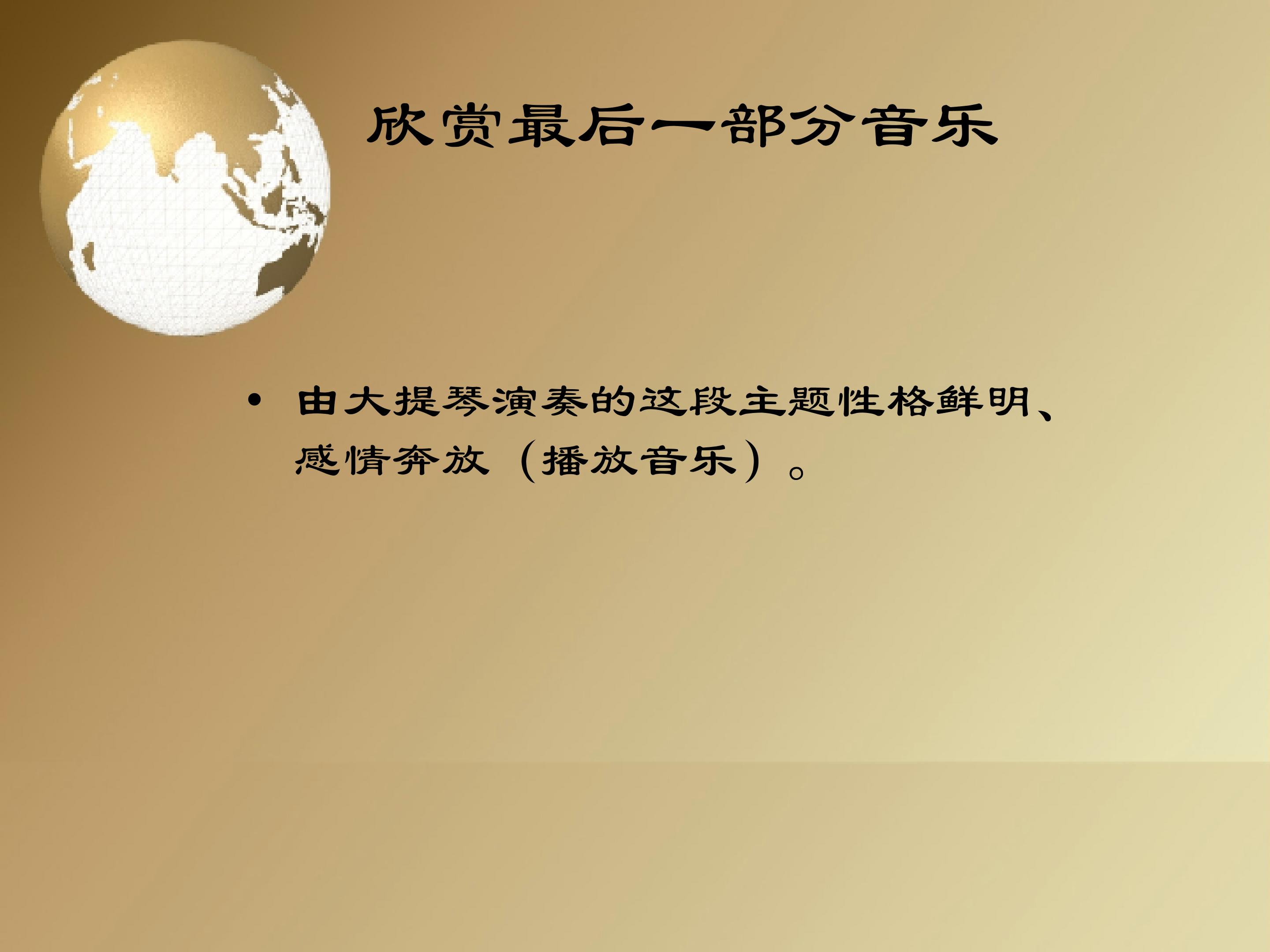 欣赏最后一部分音乐

• 由大提琴演奏的这段主题性格鲜明、感情奔放（播放音乐）。